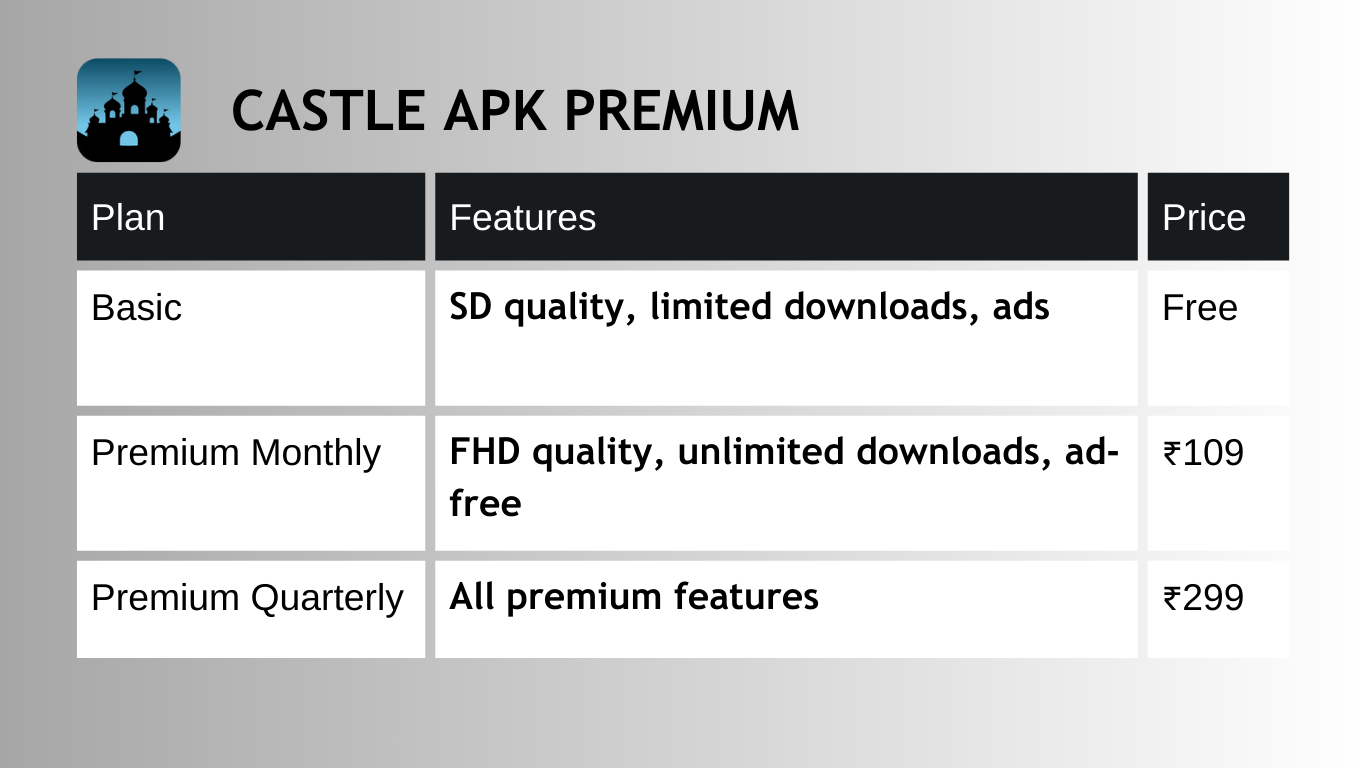 CASTLE APK PREMIUM

| Plan | Features | Price |
|---|---|---|
| Basic | SD quality, limited downloads, ads | Free |
| Premium Monthly | FHD quality, unlimited downloads, ad-free | ₹109 |
| Premium Quarterly | All premium features | ₹299 |